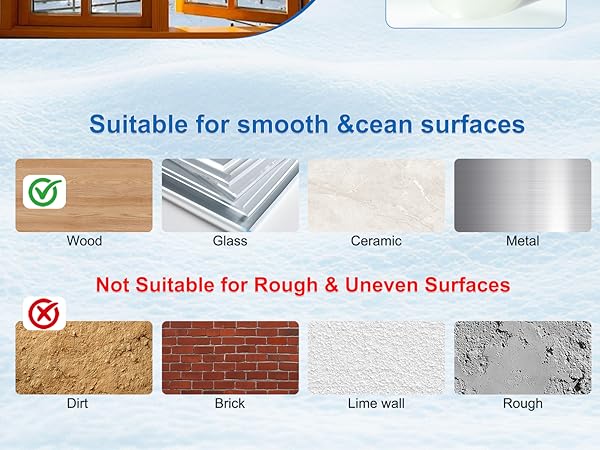 Suitable for smooth &cean surfaces

Wood

Glass

Ceramic

Metal

Not Suitable for Rough & Uneven Surfaces

Dirt

Brick

Lime wall

Rough